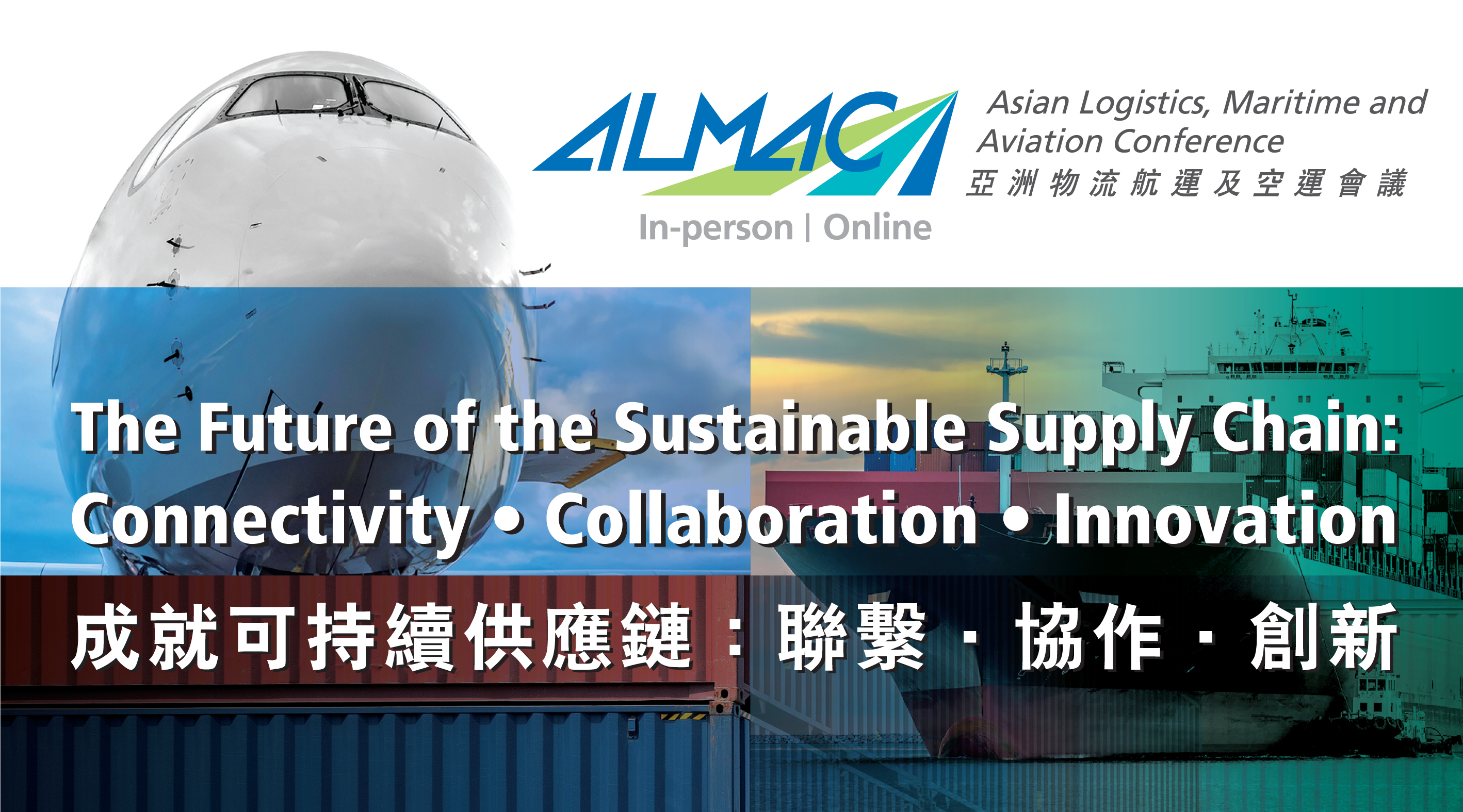 ALMAC

Asian Logistics, Maritime and Aviation Conference
亞洲物流航運及空運會議

In-person | Online

The Future of the Sustainable Supply Chain: Connectivity • Collaboration • Innovation

成就可持續供應鏈：聯繫 · 協作 · 創新